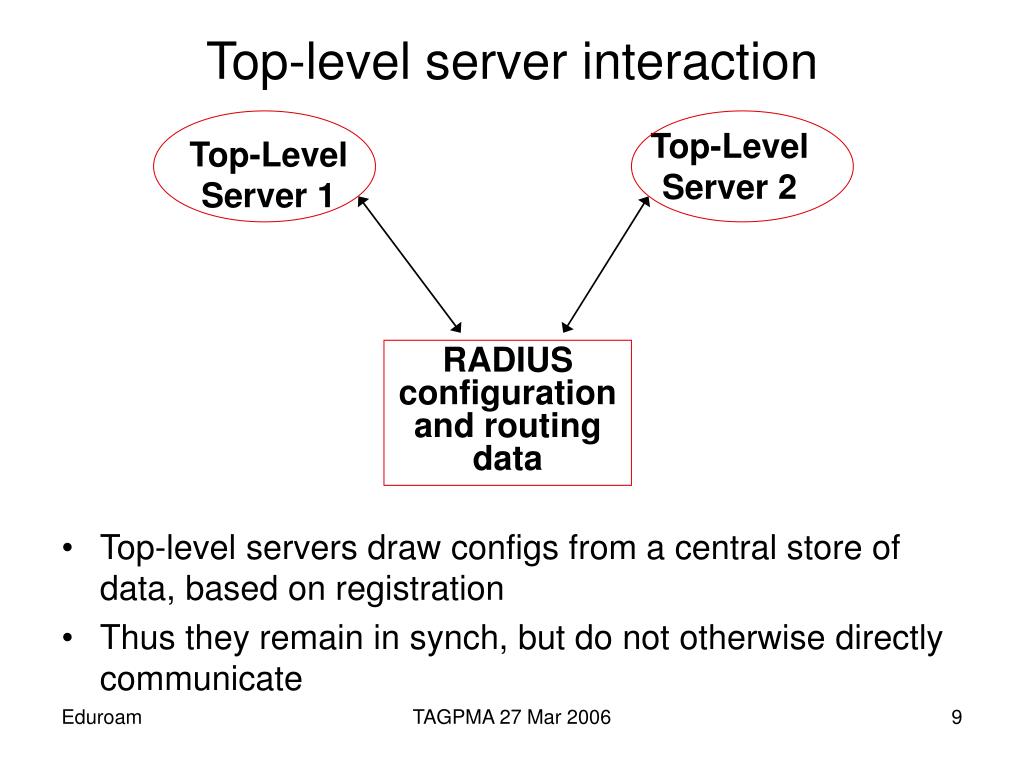 Top-level server interaction

Top-Level Server 1

Top-Level Server 2

RADIUS configuration and routing data

• Top-level servers draw configs from a central store of data, based on registration
• Thus they remain in synch, but do not otherwise directly communicate

Eduroam

TAGPMA 27 Mar 2006

9